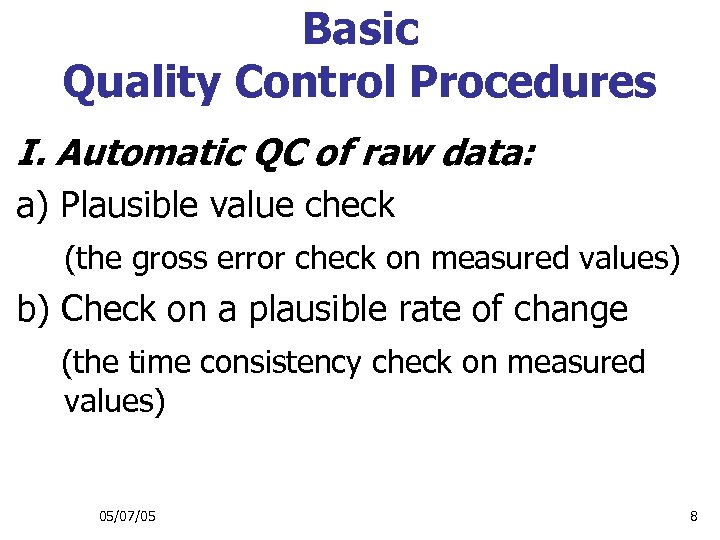 Basic
Quality Control Procedures

I. Automatic QC of raw data:

a) Plausible value check

(the gross error check on measured values)

b) Check on a plausible rate of change

(the time consistency check on measured values)

05/07/05

8